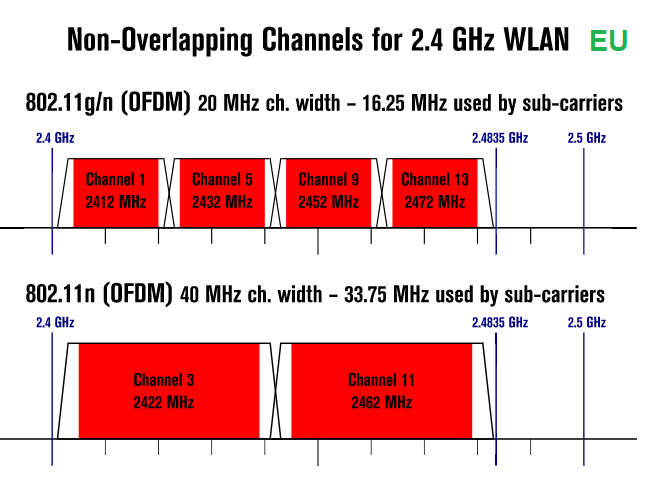 Non-Overlapping Channels for 2.4 GHz WLAN EU

802.11g/n (OFDM) 20 MHz ch. width – 16.25 MHz used by sub-carriers

2.4 GHz

2.4835 GHz

2.5 GHz

Channel 1
2412 MHz

Channel 5
2432 MHz

Channel 9
2452 MHz

Channel 13
2472 MHz

802.11n (OFDM) 40 MHz ch. width – 33.75 MHz used by sub-carriers

2.4 GHz

2.4835 GHz

2.5 GHz

Channel 3
2422 MHz

Channel 11
2462 MHz